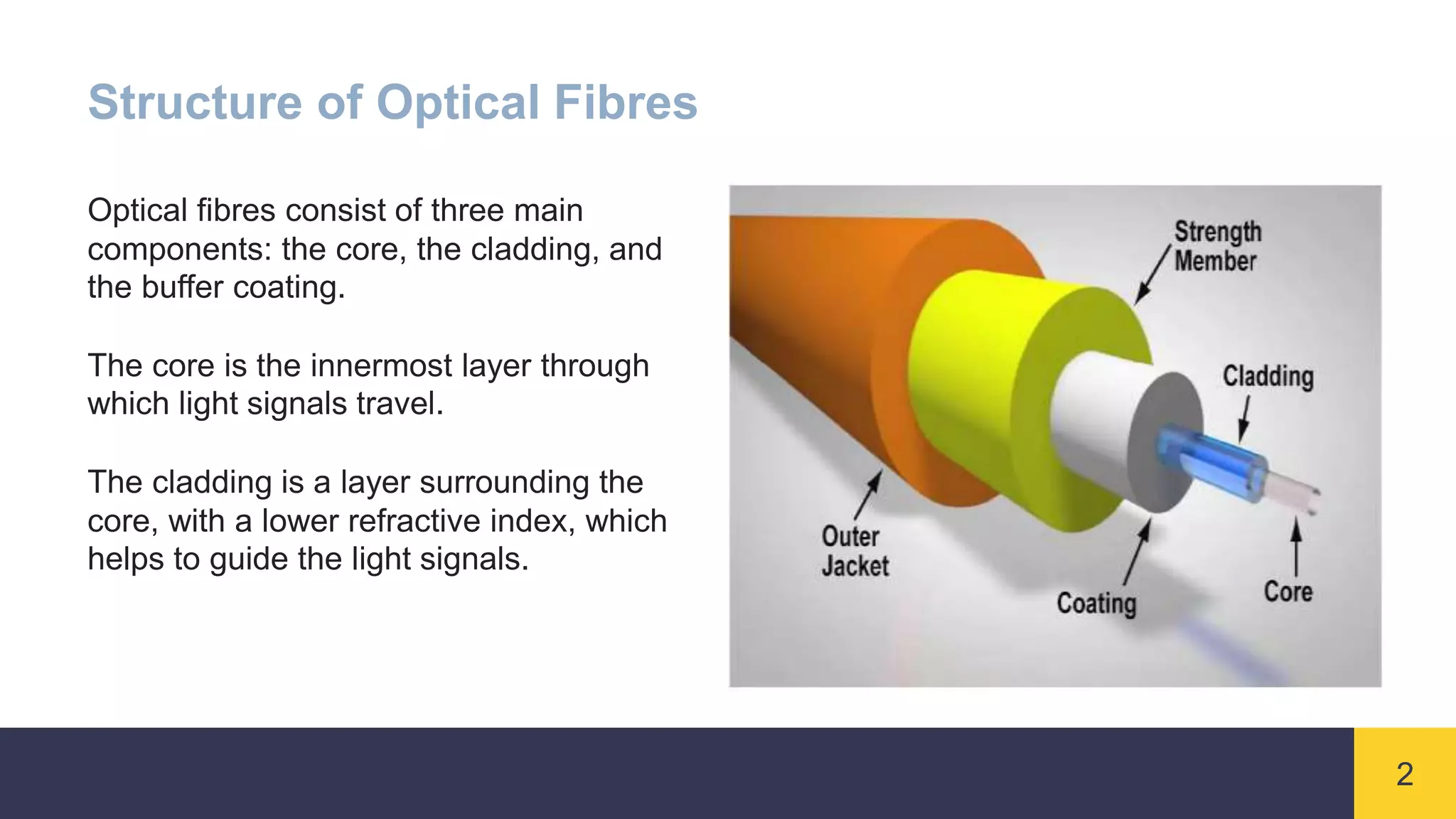 Structure of Optical Fibres

Optical fibres consist of three main components: the core, the cladding, and the buffer coating.

The core is the innermost layer through which light signals travel.

The cladding is a layer surrounding the core, with a lower refractive index, which helps to guide the light signals.

Strength Member

Cladding

Outer Jacket

Coating

Core

2